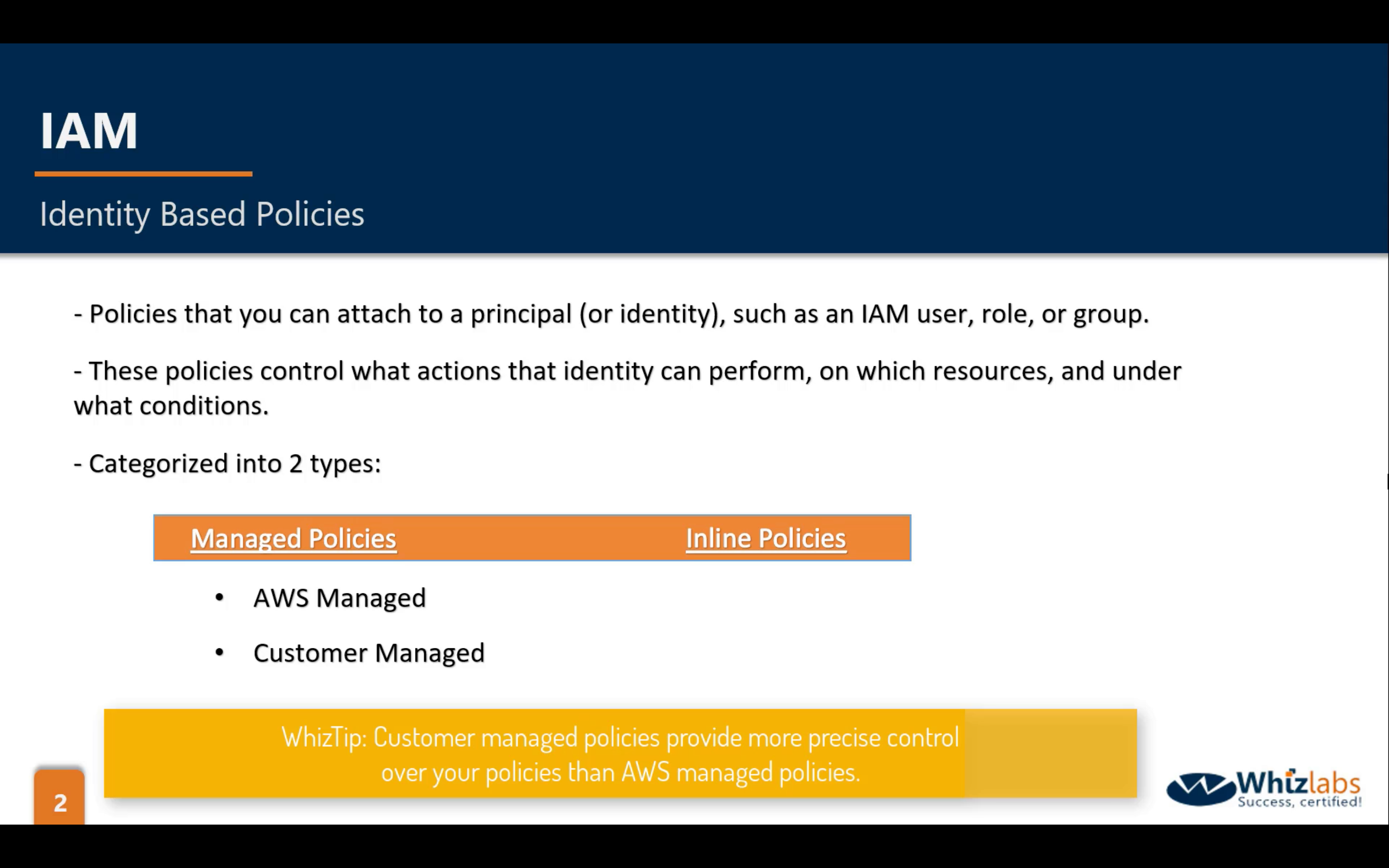 IAM

Identity Based Policies

- Policies that you can attach to a principal (or identity), such as an IAM user, role, or group.

- These policies control what actions that identity can perform, on which resources, and under what conditions.

- Categorized into 2 types:

Managed Policies

Inline Policies

• AWS Managed

• Customer Managed

WhizTip: Customer managed policies provide more precise control over your policies than AWS managed policies.

2

Whizlabs
Success, certified!